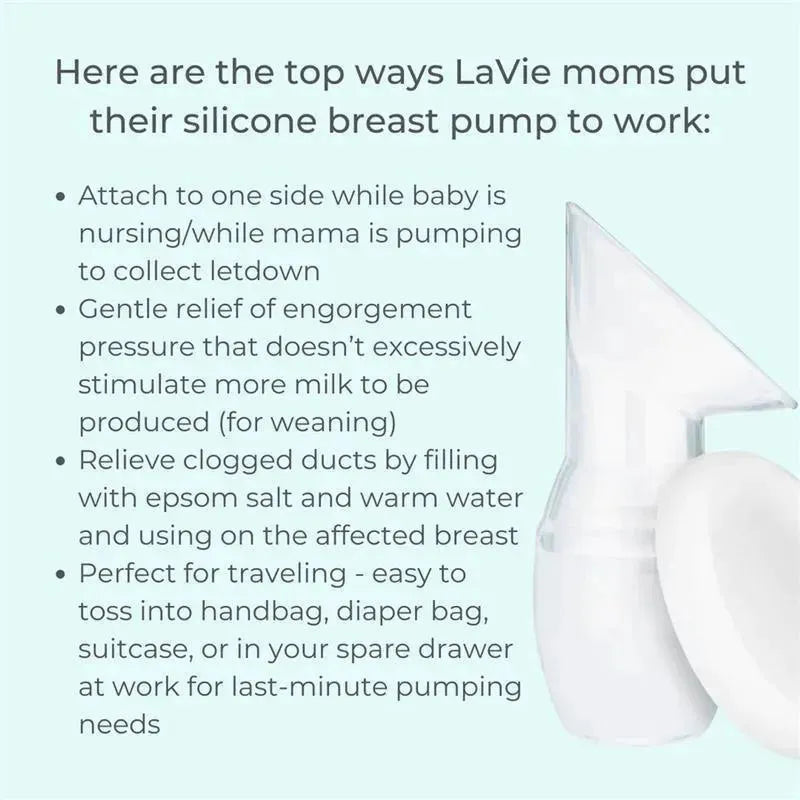 Here are the top ways LaVie moms put their silicone breast pump to work:

• Attach to one side while baby is nursing/while mama is pumping to collect letdown
• Gentle relief of engorgement pressure that doesn't excessively stimulate more milk to be produced (for weaning)
• Relieve clogged ducts by filling with epsom salt and warm water and using on the affected breast
• Perfect for traveling - easy to toss into handbag, diaper bag, suitcase, or in your spare drawer at work for last-minute pumping needs